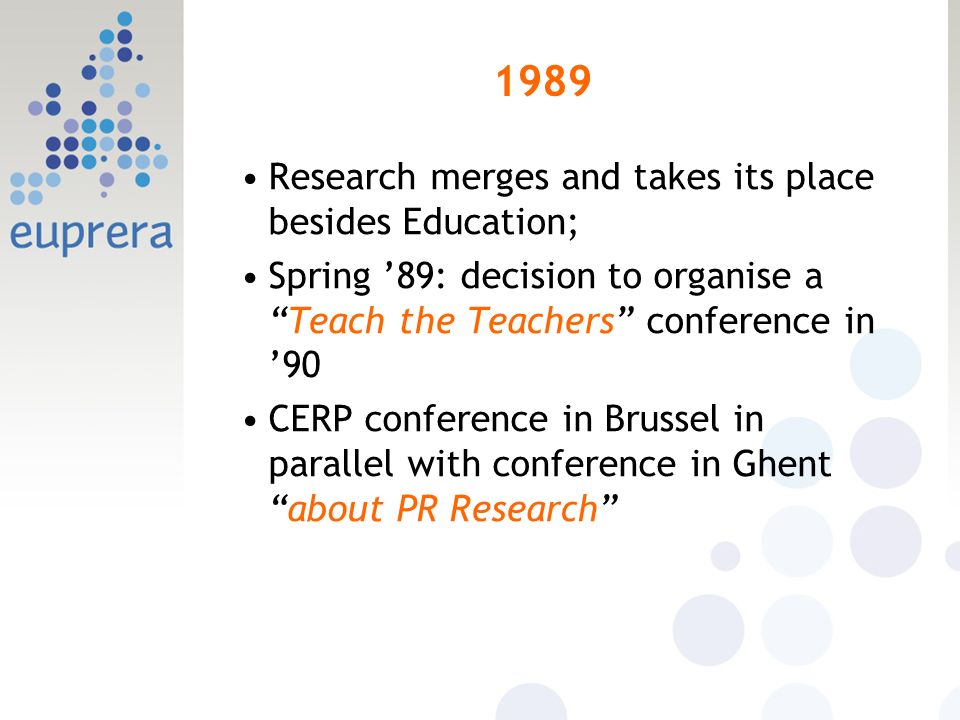 euprera

1989

• Research merges and takes its place besides Education;
• Spring ’89: decision to organise a “Teach the Teachers” conference in ’90
• CERP conference in Brussel in parallel with conference in Ghent “about PR Research”